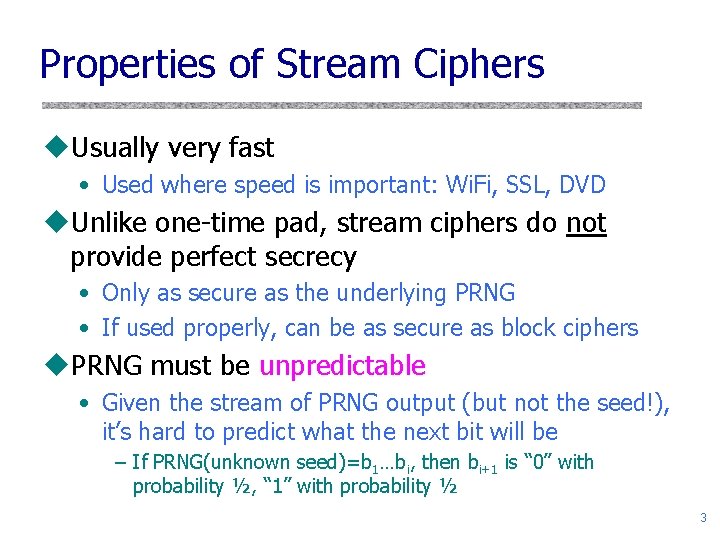 Properties of Stream Ciphers

◆Usually very fast

• Used where speed is important: WiFi, SSL, DVD

◆Unlike one-time pad, stream ciphers do not provide perfect secrecy

• Only as secure as the underlying PRNG

• If used properly, can be as secure as block ciphers

◆PRNG must be unpredictable

• Given the stream of PRNG output (but not the seed!), it's hard to predict what the next bit will be

– If PRNG(unknown seed)=$b_1 \ldots b_i$, then $b_{i+1}$ is "0" with probability ½, "1" with probability ½

3